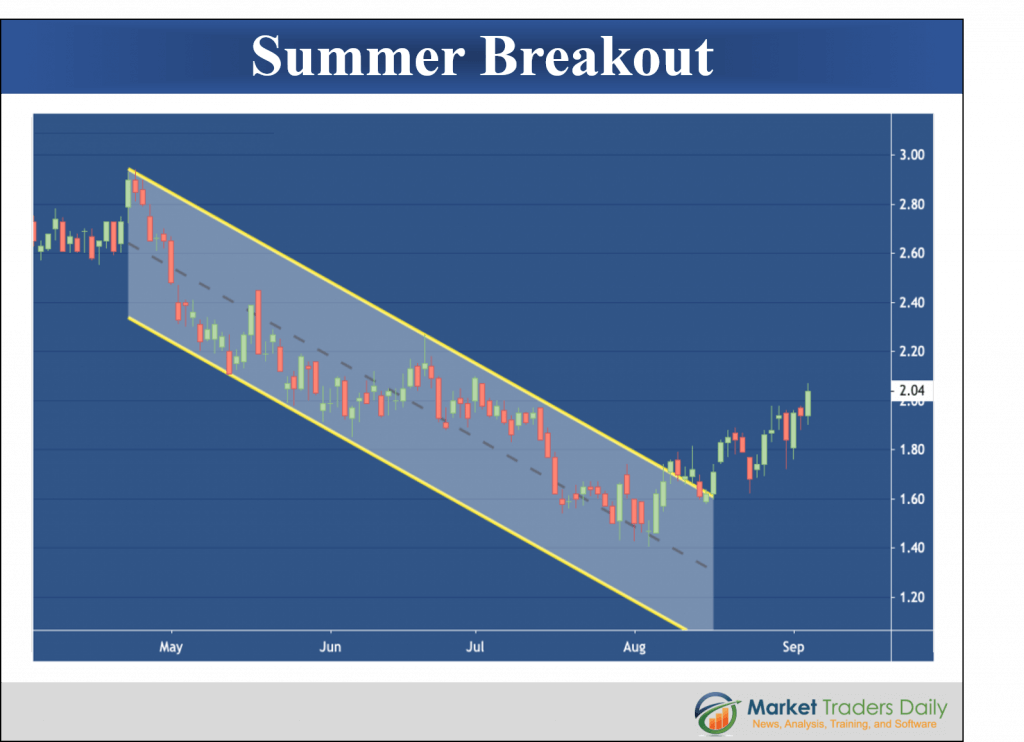 Summer Breakout

3.00
2.80
2.60
2.40
2.20
2.04
1.80
1.60
1.40
1.20

May
Jun
Jul
Aug
Sep

Market Traders Daily
News, Analysis, Training, and Software